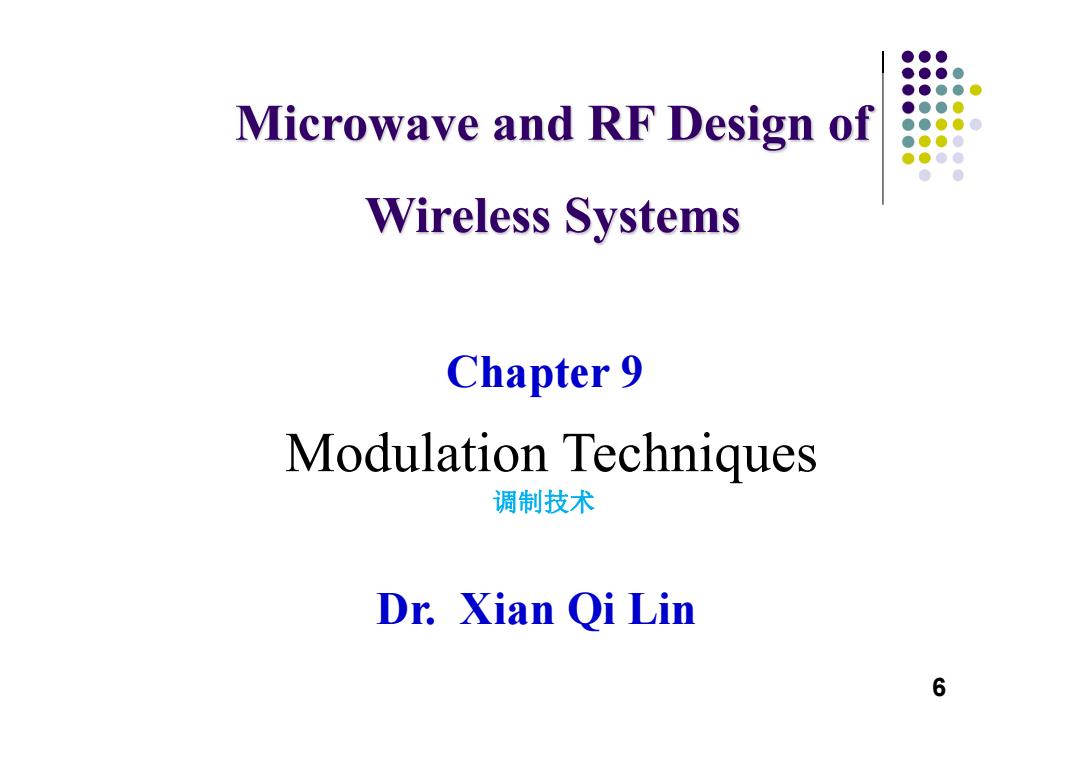 Microwave and RF Design of Wireless Systems

Chapter 9

Modulation Techniques

调制技术

Dr. Xian Qi Lin

6